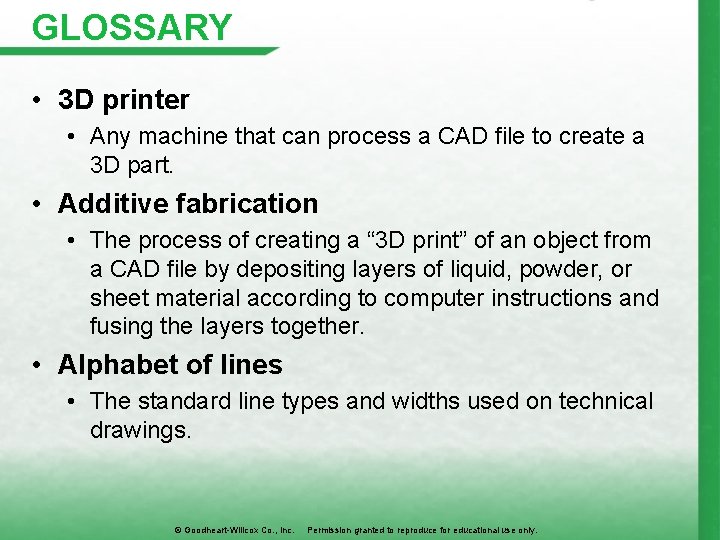 GLOSSARY

• 3D printer
  • Any machine that can process a CAD file to create a 3D part.

• Additive fabrication
  • The process of creating a “3D print” of an object from a CAD file by depositing layers of liquid, powder, or sheet material according to computer instructions and fusing the layers together.

• Alphabet of lines
  • The standard line types and widths used on technical drawings.

© Goodheart-Willcox Co., Inc. Permission granted to reproduce for educational use only.